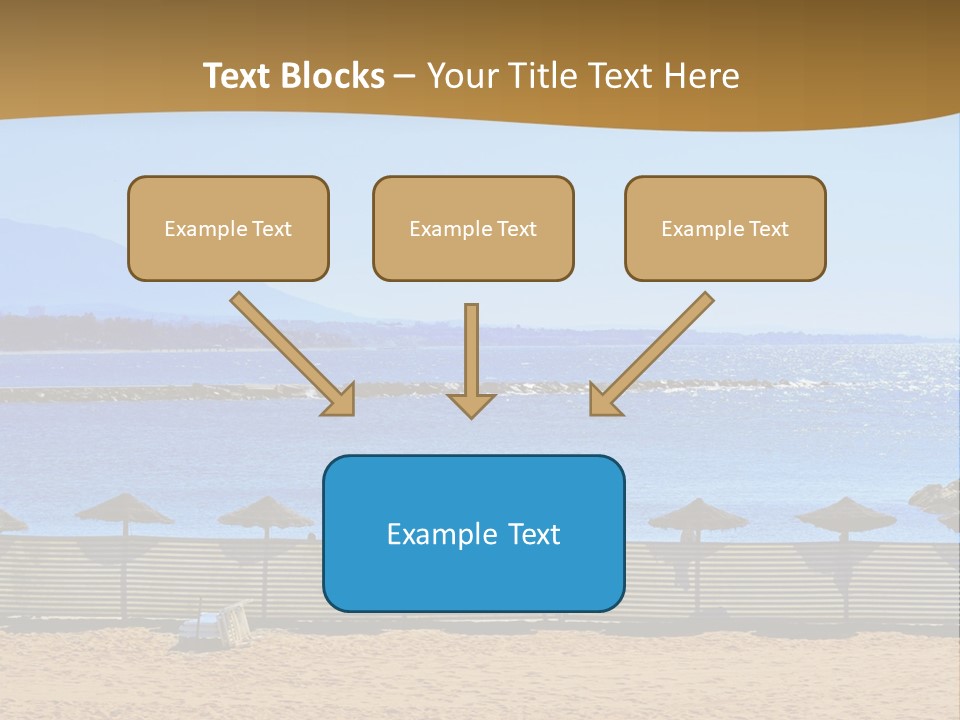 Text Blocks – Your Title Text Here

Example Text

Example Text

Example Text

Example Text